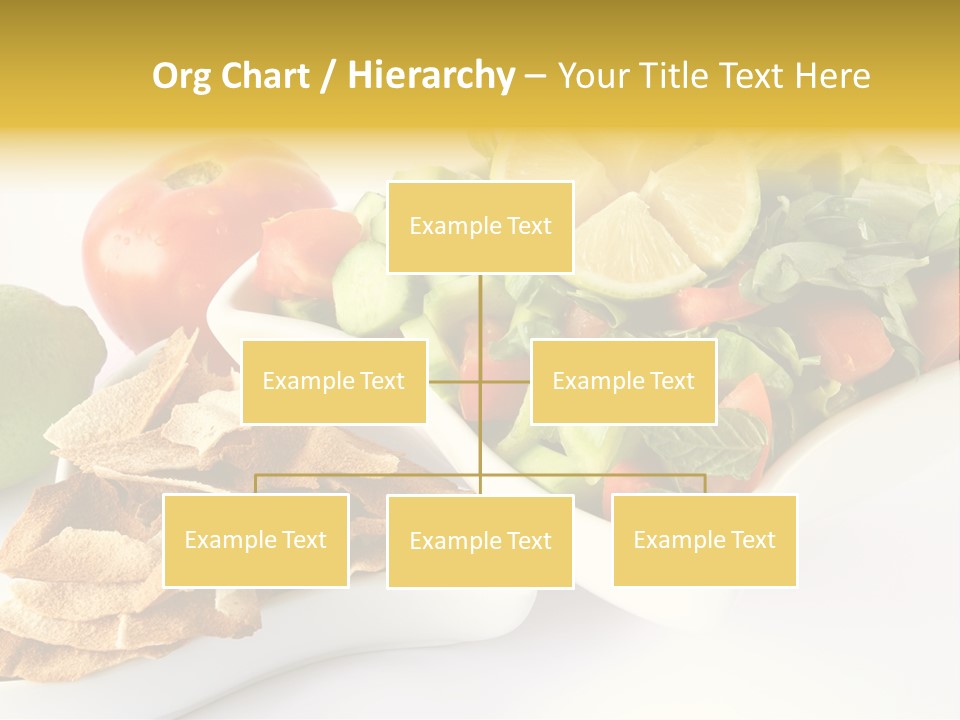 Org Chart / Hierarchy – Your Title Text Here

Example Text

Example Text

Example Text

Example Text

Example Text

Example Text